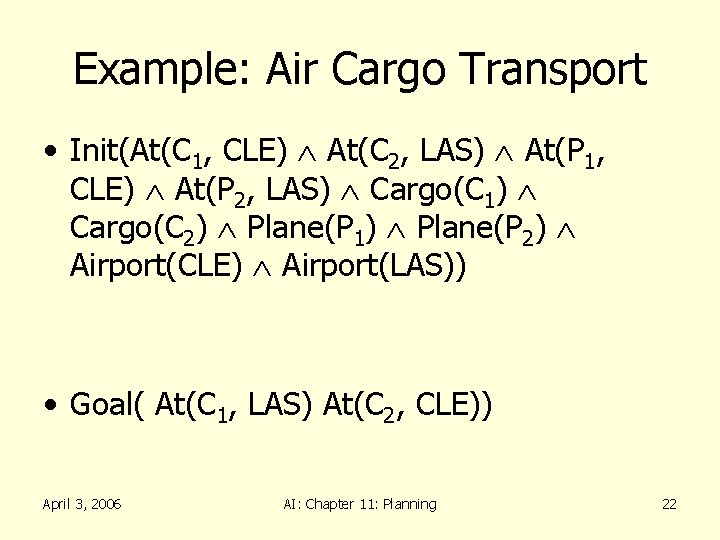 Example: Air Cargo Transport

• Init(At($C_1$, CLE) $\wedge$ At($C_2$, LAS) $\wedge$ At($P_1$, CLE) $\wedge$ At($P_2$, LAS) $\wedge$ Cargo($C_1$) $\wedge$ Cargo($C_2$) $\wedge$ Plane($P_1$) $\wedge$ Plane($P_2$) $\wedge$ Airport(CLE) $\wedge$ Airport(LAS))

• Goal( At($C_1$, LAS) At($C_2$, CLE))

April 3, 2006

AI: Chapter 11: Planning

22